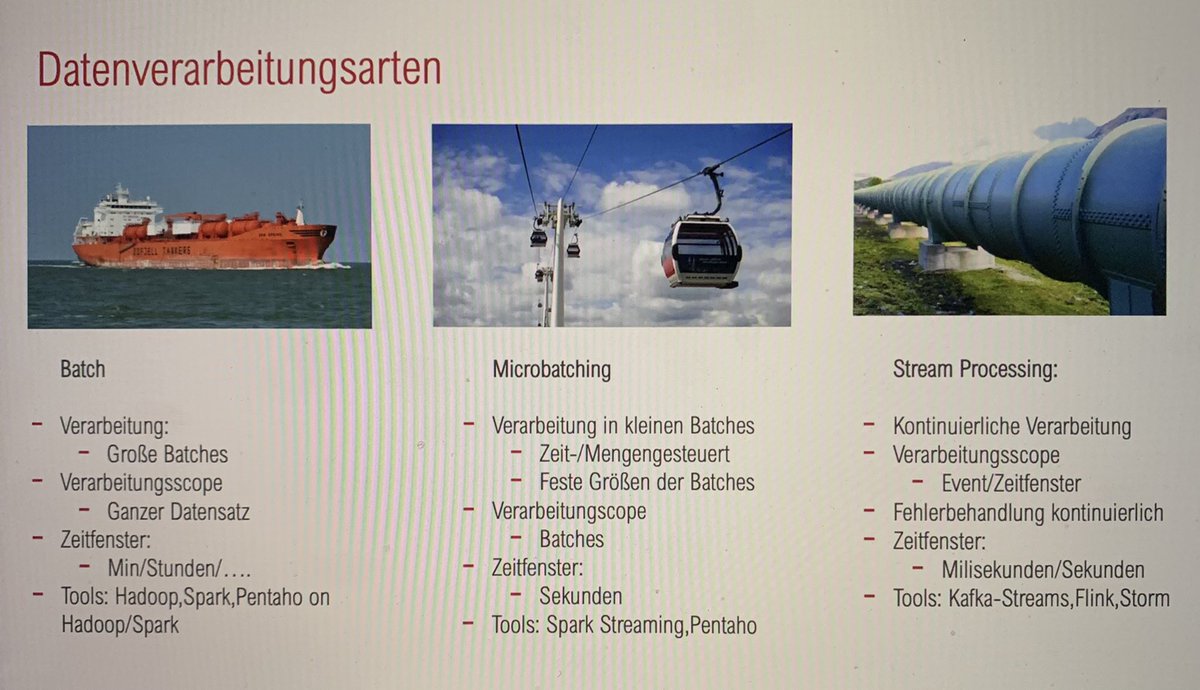 Datenverarbeitungsarten

Batch

- Verarbeitung:
- Große Batches
- Verarbeitungsscope
- Ganzer Datensatz
- Zeitfenster:
- Min/Stunden/….
- Tools: Hadoop,Spark,Pentaho on Hadoop/Spark

Microbatching

- Verarbeitung in kleinen Batches
- Zeit-/Mengengesteuert
- Feste Größen der Batches
- Verarbeitungscope
- Batches
- Zeitfenster:
- Sekunden
- Tools: Spark Streaming,Pentaho

Stream Processing:

- Kontinuierliche Verarbeitung
- Verarbeitungsscope
- Event/Zeitfenster
- Fehlerbehandlung kontinuierlich
- Zeitfenster:
- Milisekunden/Sekunden
- Tools: Kafka-Streams,Flink,Storm